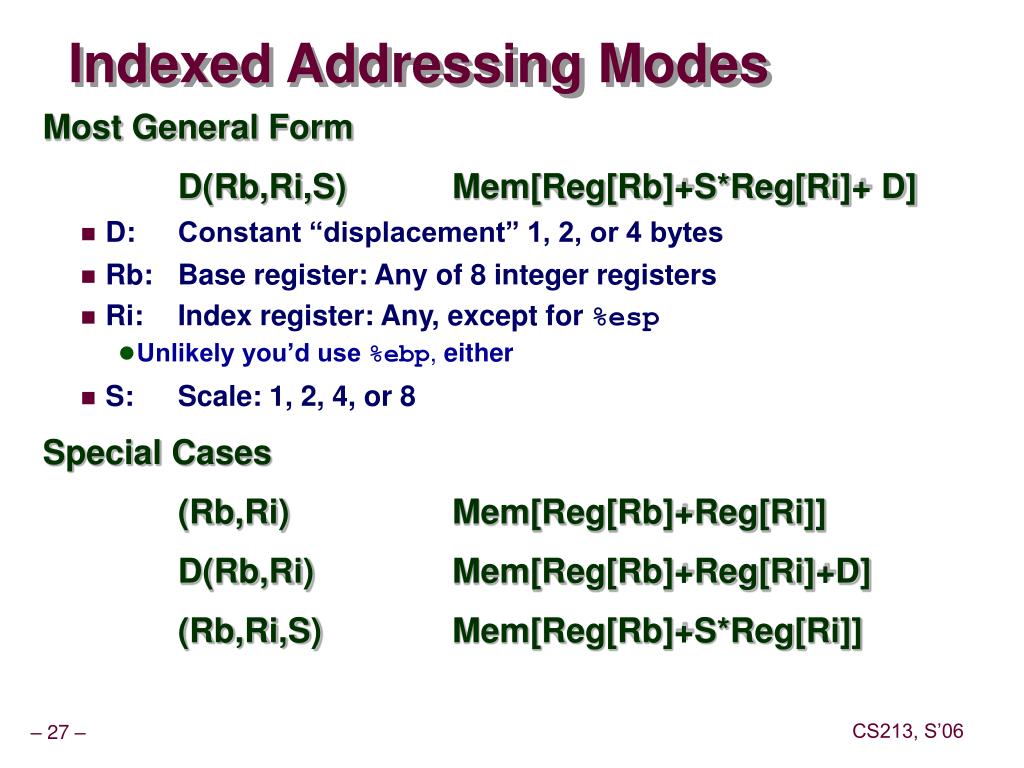 Indexed Addressing Modes

Most General Form

D(Rb,Ri,S) Mem[Reg[Rb]+S*Reg[Ri]+ D]

- D: Constant “displacement” 1, 2, or 4 bytes
- Rb: Base register: Any of 8 integer registers
- Ri: Index register: Any, except for %esp
  - Unlikely you’d use %ebp, either
- S: Scale: 1, 2, 4, or 8

Special Cases

(Rb,Ri) Mem[Reg[Rb]+Reg[Ri]]

D(Rb,Ri) Mem[Reg[Rb]+Reg[Ri]+D]

(Rb,Ri,S) Mem[Reg[Rb]+S*Reg[Ri]]

– 27 –

CS213, S’06